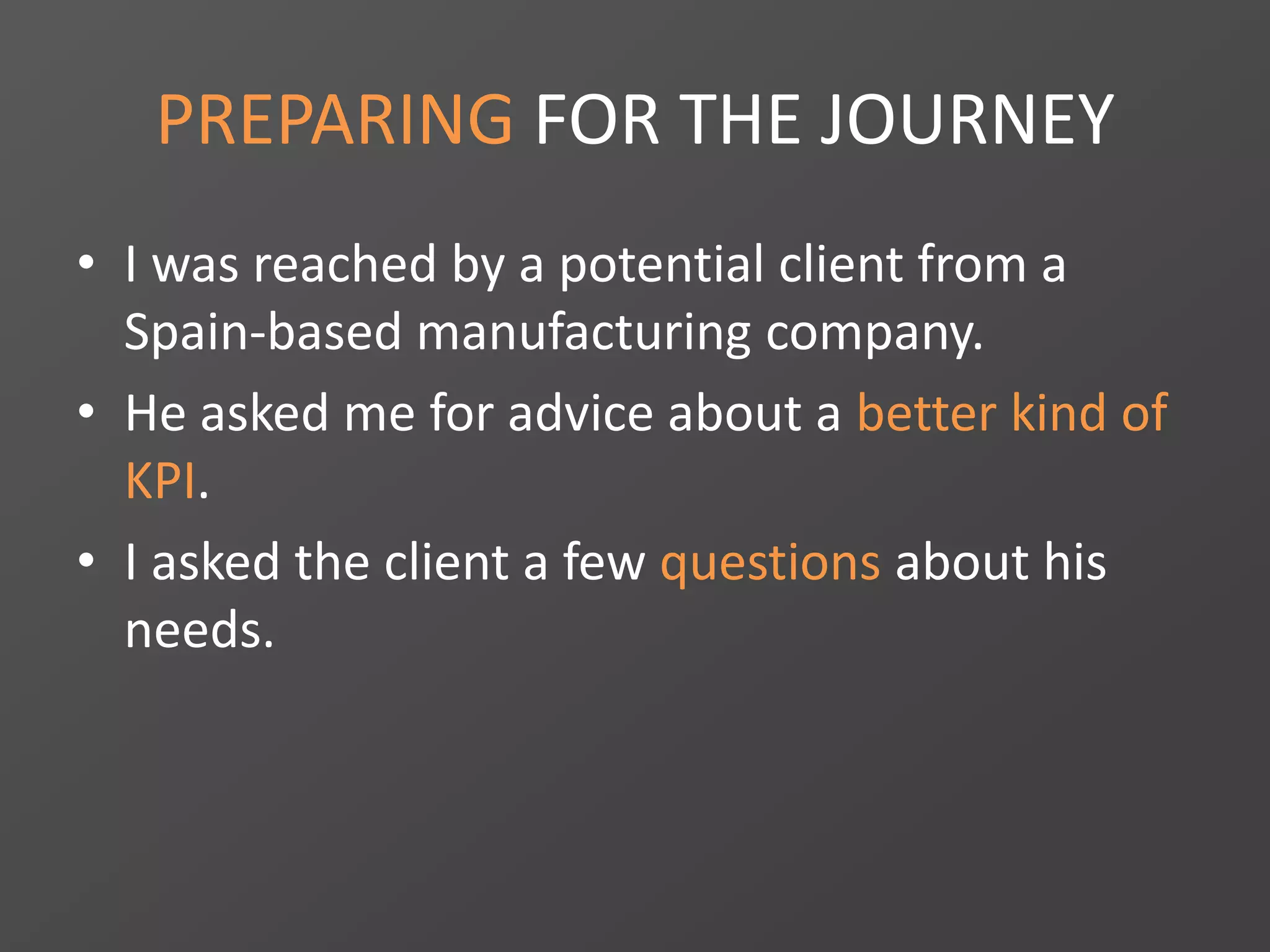 PREPARING FOR THE JOURNEY

• I was reached by a potential client from a Spain-based manufacturing company.
• He asked me for advice about a better kind of KPI.
• I asked the client a few questions about his needs.